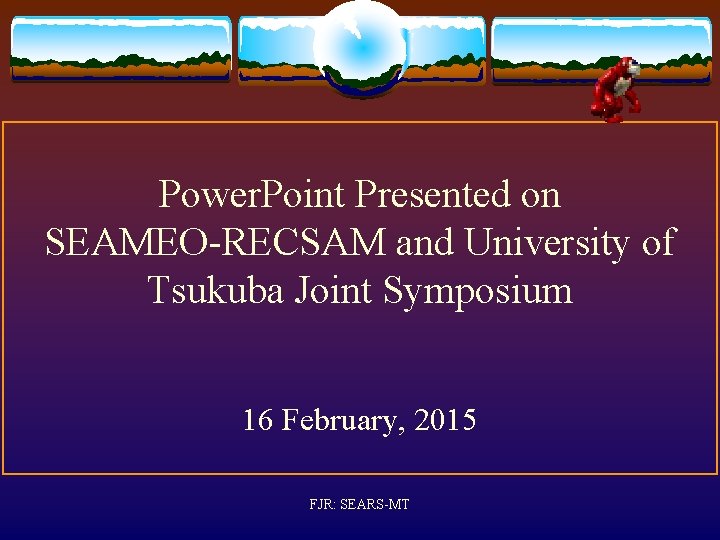 PowerPoint Presented on SEAMEO-RECSAM and University of Tsukuba Joint Symposium

16 February, 2015

FJR: SEARS-MT